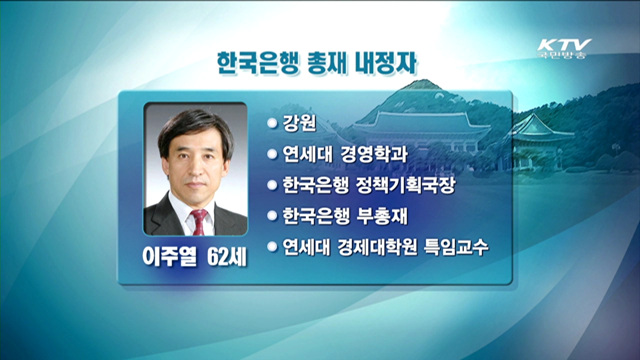 KTV
국민방송

한국은행 총재 내정자

이주열 62세

● 강원
● 연세대 경영학과
● 한국은행 정책기획국장
● 한국은행 부총재
● 연세대 경제대학원 특임교수